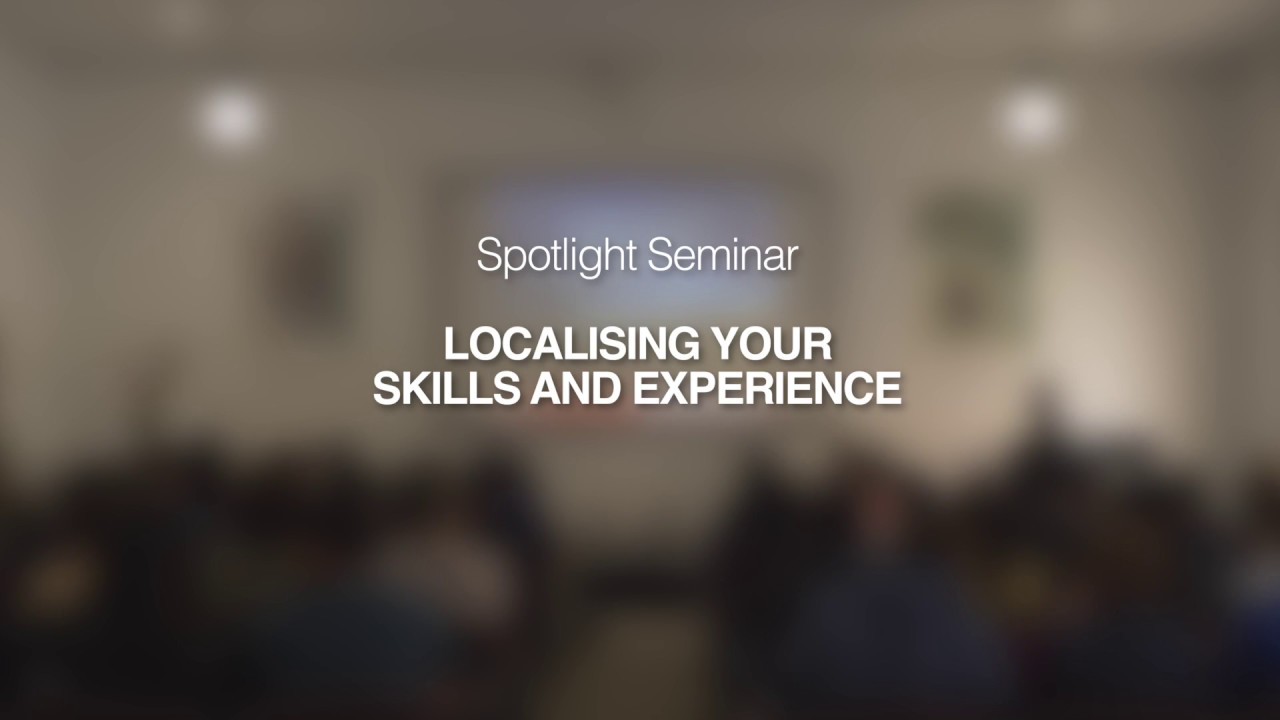 Spotlight Seminar

LOCALISING YOUR SKILLS AND EXPERIENCE